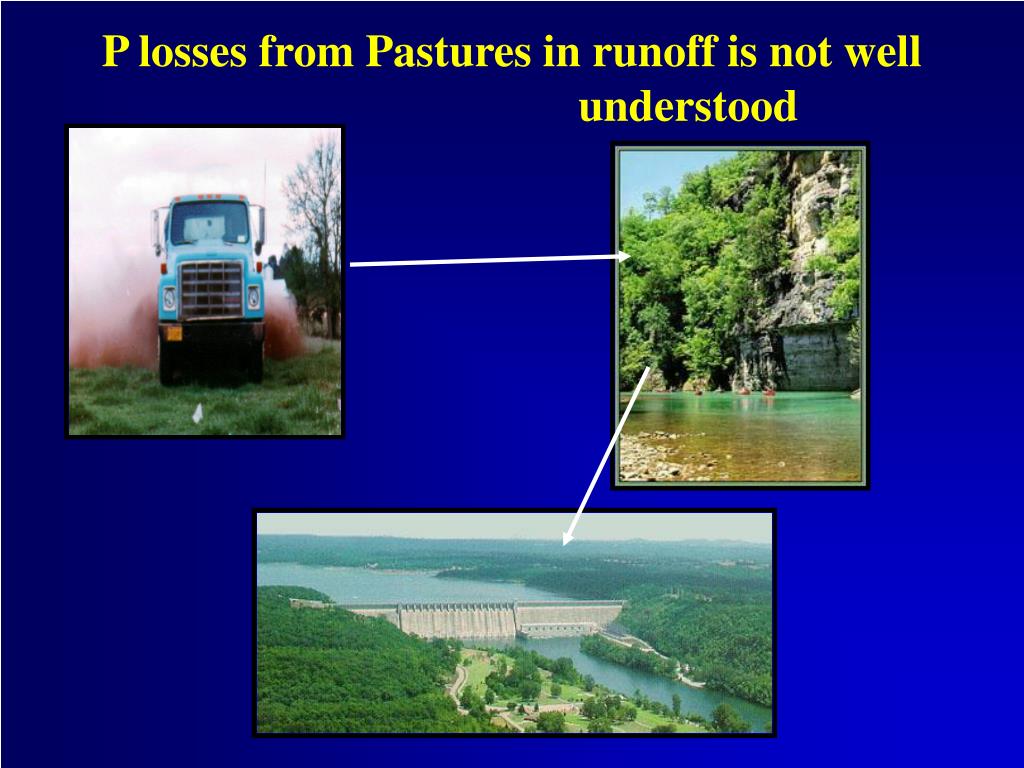 P losses from Pastures in runoff is not well understood